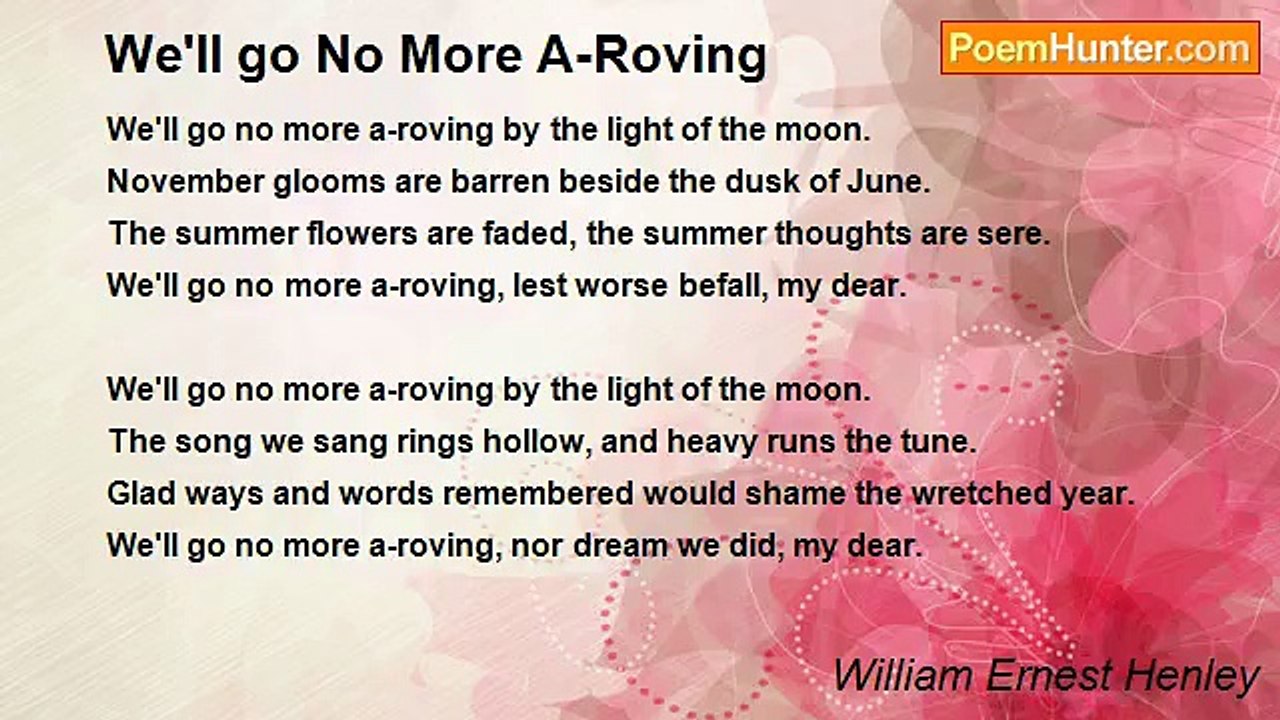 We'll go No More A-Roving

PoemHunter.com

We'll go no more a-roving by the light of the moon.
November glooms are barren beside the dusk of June.
The summer flowers are faded, the summer thoughts are sere.
We'll go no more a-roving, lest worse befall, my dear.

We'll go no more a-roving by the light of the moon.
The song we sang rings hollow, and heavy runs the tune.
Glad ways and words remembered would shame the wretched year.
We'll go no more a-roving, nor dream we did, my dear.

William Ernest Henley